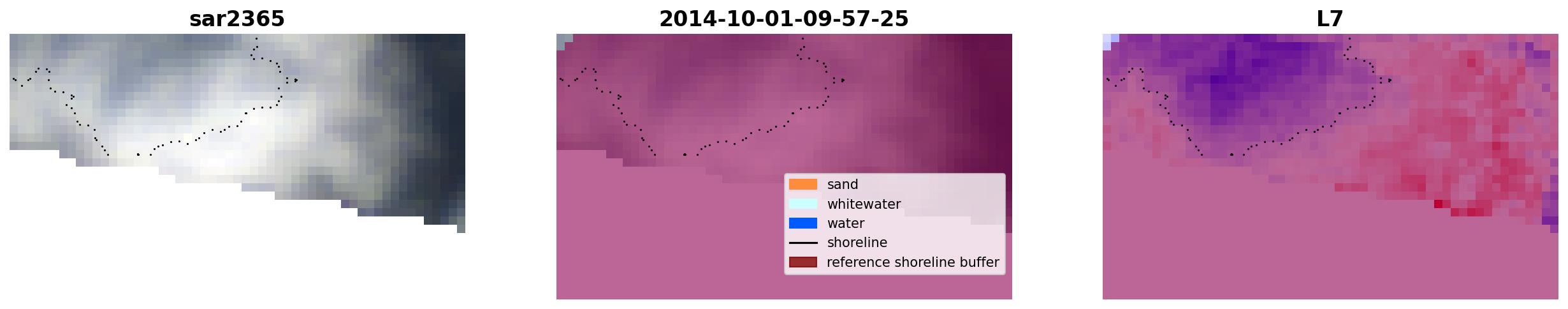 sar2365

2014-10-01-09-57-25

sand
whitewater
water
shoreline
reference shoreline buffer

L7